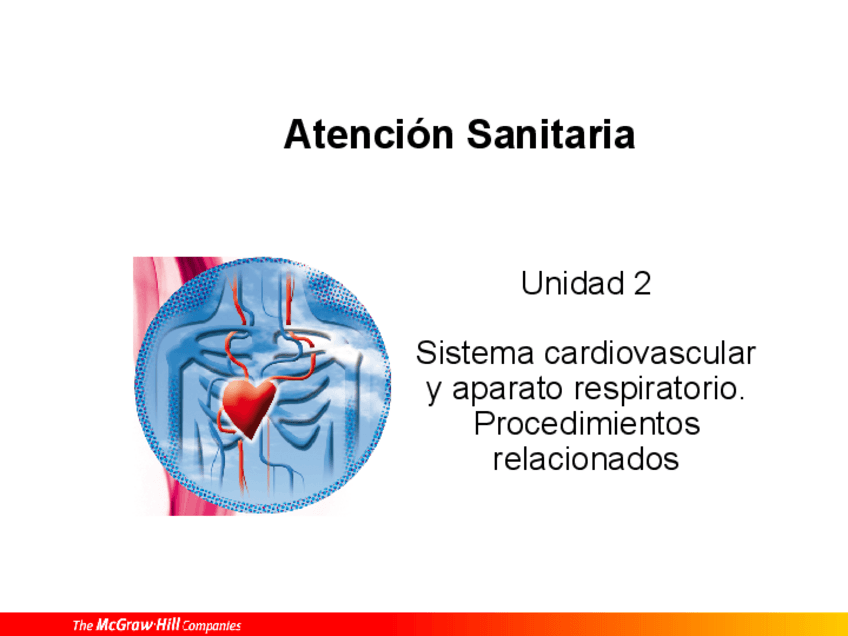 Atención Sanitaria

Unidad 2

Sistema cardiovascular y aparato respiratorio. Procedimientos relacionados

The McGraw·Hill Companies